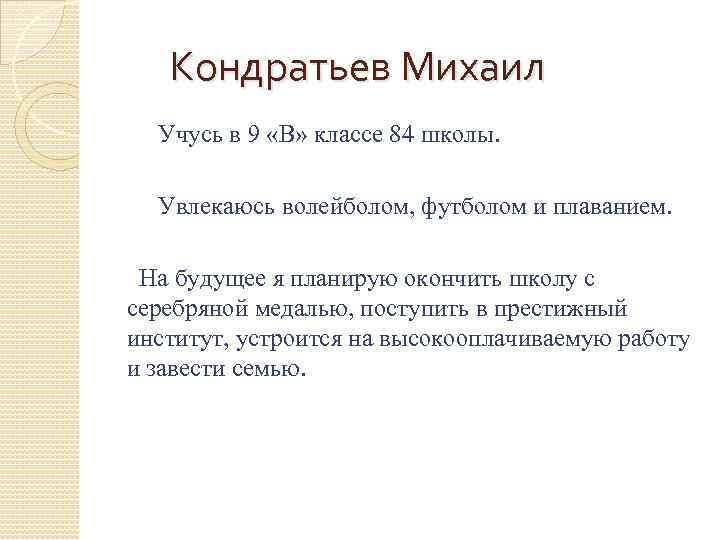 Кондратьев Михаил

Учусь в 9 «В» классе 84 школы.

Увлекаюсь волейболом, футболом и плаванием.

На будущее я планирую окончить школу с серебряной медалью, поступить в престижный институт, устроится на высокооплачиваемую работу и завести семью.